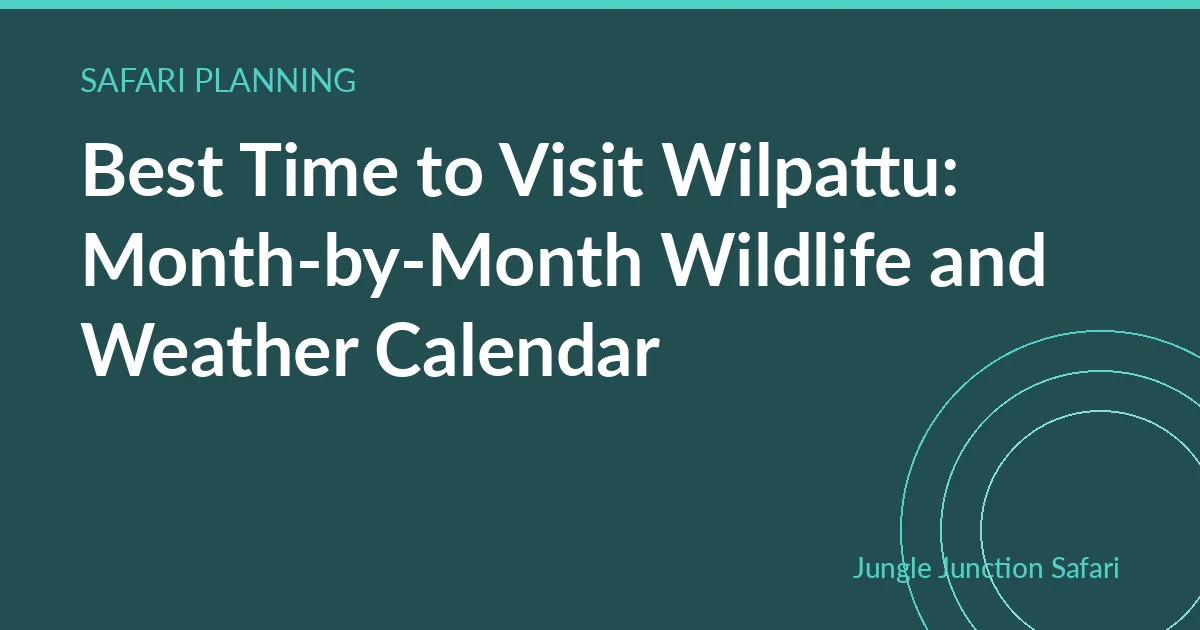 SAFARI PLANNING

Best Time to Visit Wilpattu: Month-by-Month Wildlife and Weather Calendar

Jungle Junction Safari